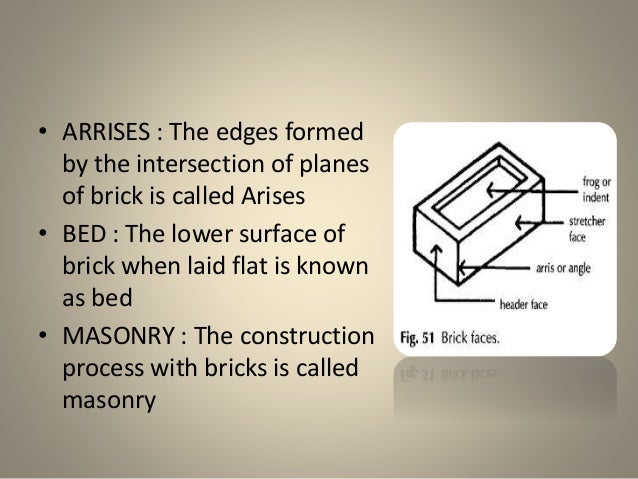 • ARRISES : The edges formed by the intersection of planes of brick is called Arises
• BED : The lower surface of brick when laid flat is known as bed
• MASONRY : The construction process with bricks is called masonry

frog or indent
stretcher face
arris or angle
header face

Fig. 51 Brick faces.